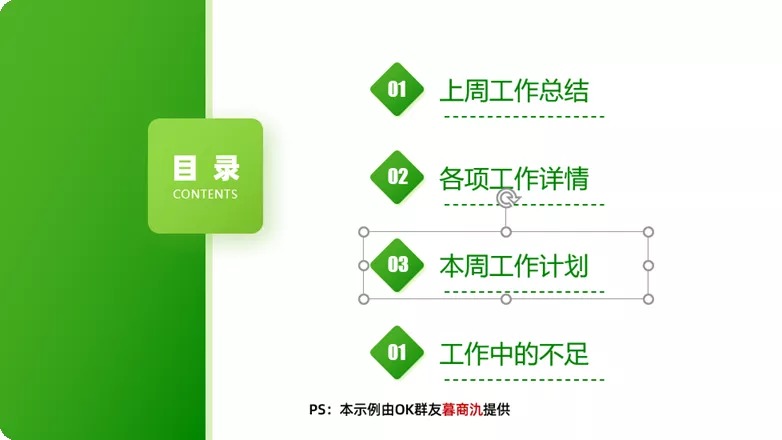 目 录
CONTENTS

01 上周工作总结

02 各项工作详情

03 本周工作计划

01 工作中的不足

PS：本示例由OK群友暮商氿提供